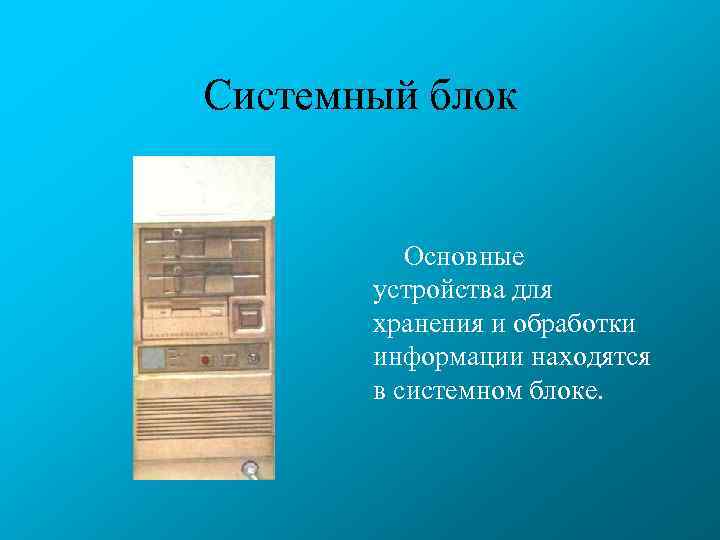 Системный блок

Основные устройства для хранения и обработки информации находятся в системном блоке.